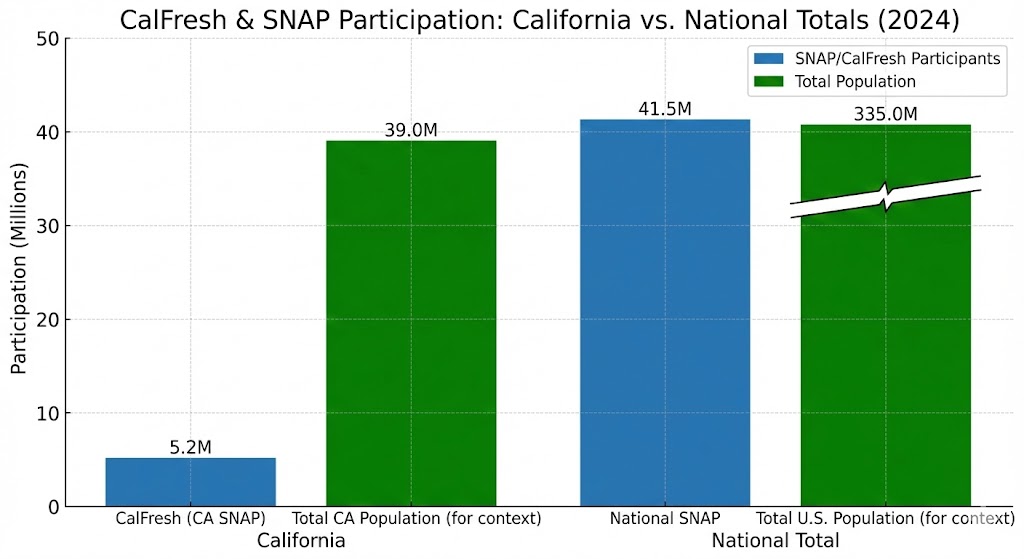 CalFresh & SNAP Participation: California vs. National Totals (2024)

SNAP/CalFresh Participants
Total Population

Participation (Millions)

50
40
30
20
10
0

5.2M
39.0M
41.5M
335.0M

CalFresh (CA SNAP)
Total CA Population (for context)
National SNAP
Total U.S. Population (for context)

California
National Total